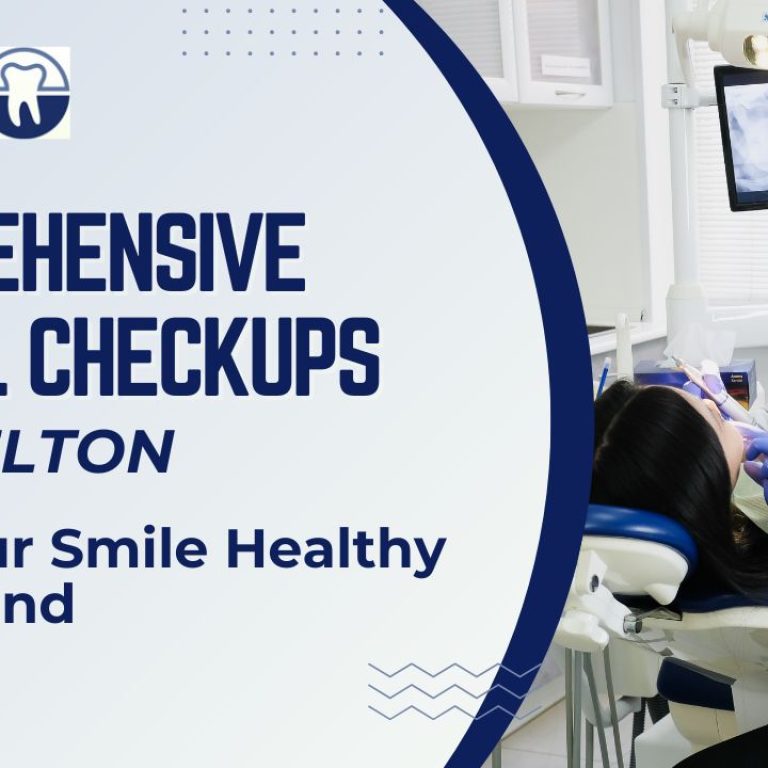 EHENSIVE
L CHECKUPS
ILTON

ur Smile Healthy
nd